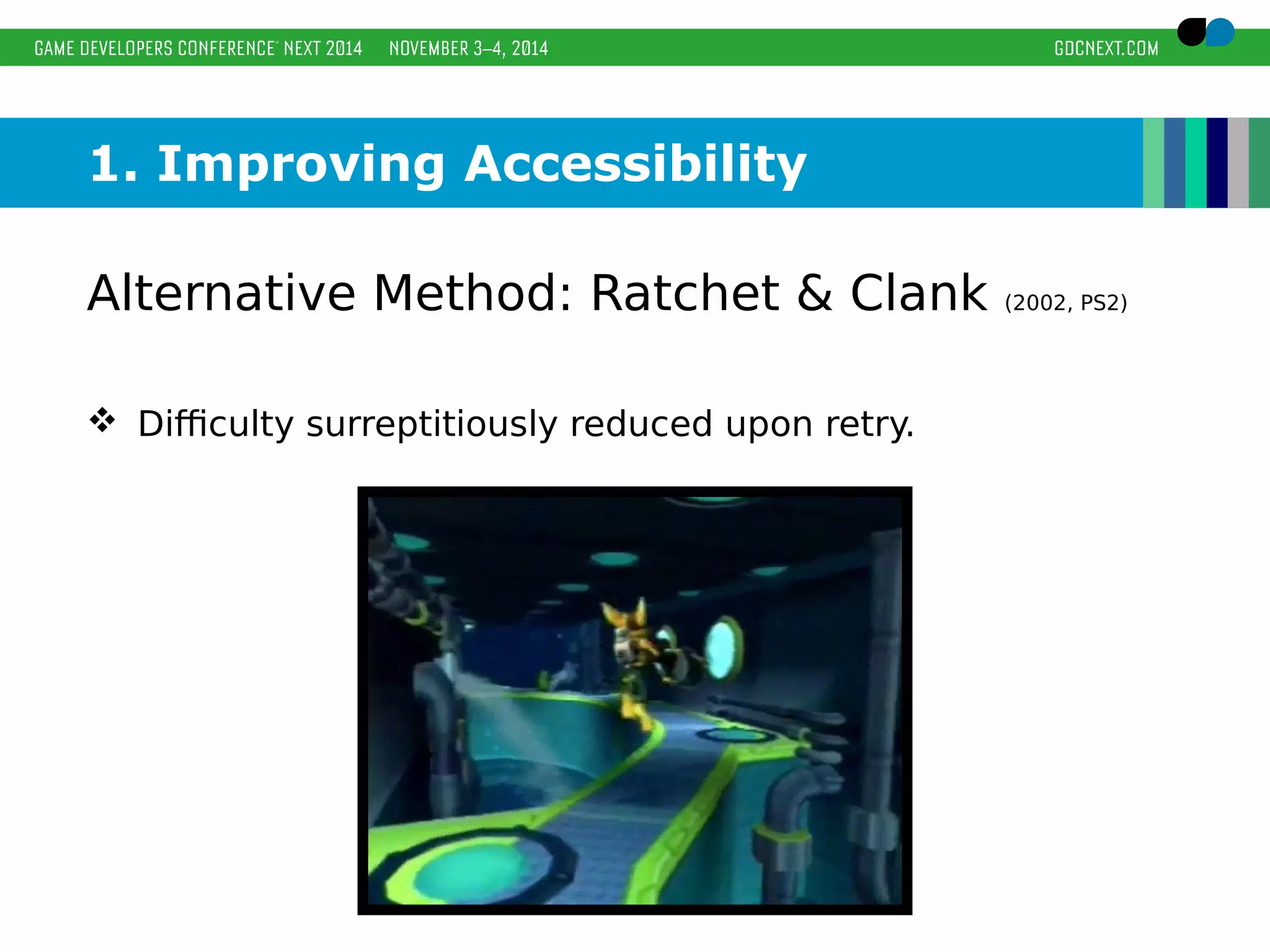 GAME DEVELOPERS CONFERENCE® NEXT 2014 NOVEMBER 3–4, 2014 GDCNEXT.COM

1. Improving Accessibility

Alternative Method: Ratchet & Clank (2002, PS2)

❖ Difficulty surreptitiously reduced upon retry.